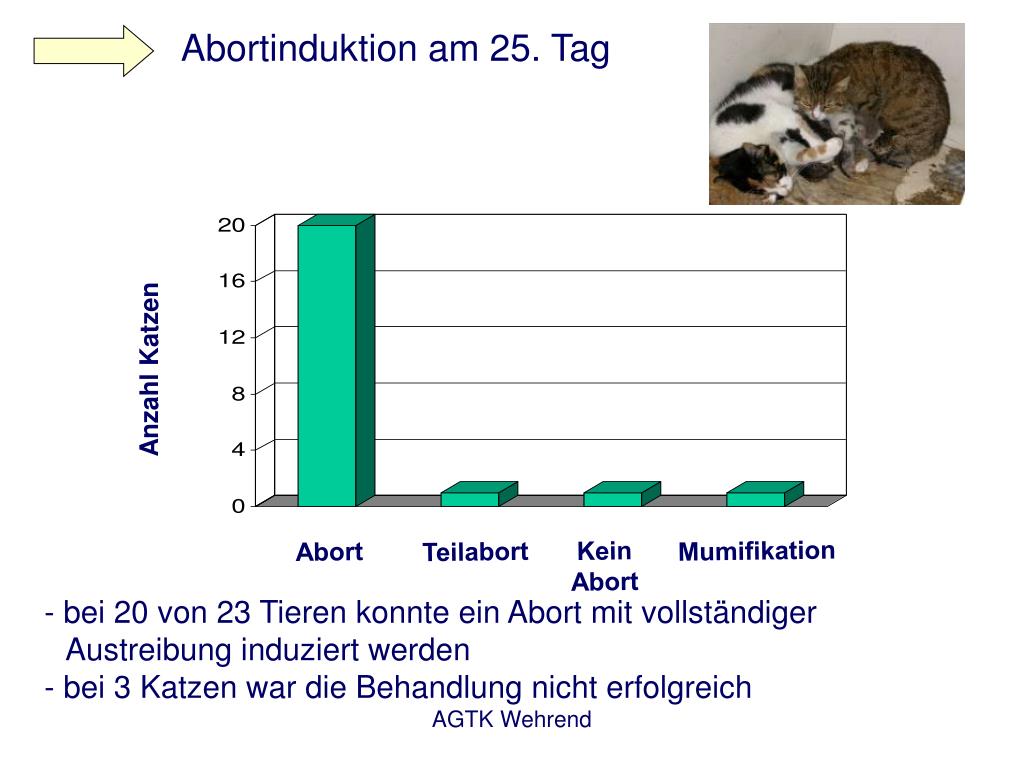 Abortinduktion am 25. Tag

Anzahl Katzen

20
16
12
8
4
0

Abort
Teilabort
Kein Abort
Mumifikation

- bei 20 von 23 Tieren konnte ein Abort mit vollständiger Austreibung induziert werden
- bei 3 Katzen war die Behandlung nicht erfolgreich

AGTK Wehrend